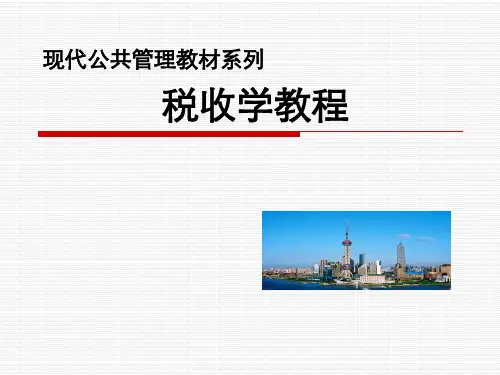 现代公共管理教材系列

税收学教程